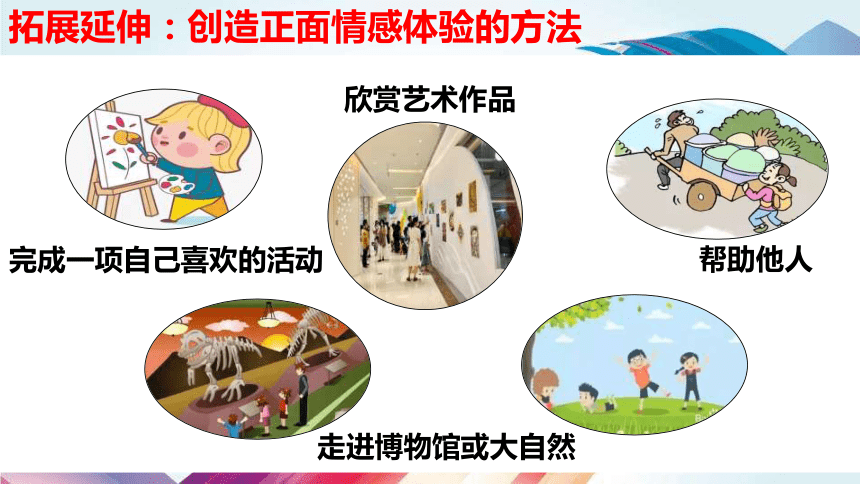 拓展延伸：创造正面情感体验的方法

欣赏艺术作品

完成一项自己喜欢的活动

帮助他人

走进博物馆或大自然